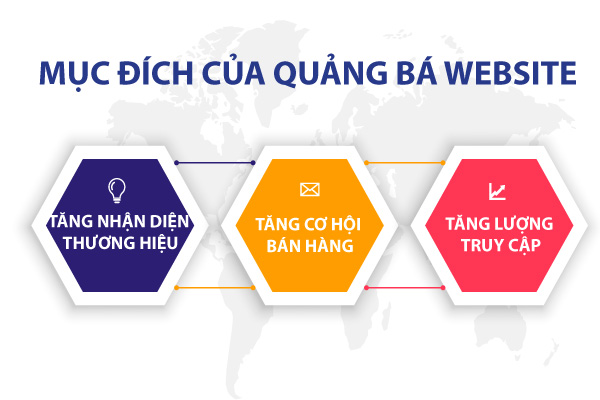 MỤC ĐÍCH CỦA QUẢNG BÁ WEBSITE

TĂNG NHẬN DIỆN THƯƠNG HIỆU

TĂNG CƠ HỘI BÁN HÀNG

TĂNG LƯỢNG TRUY CẬP